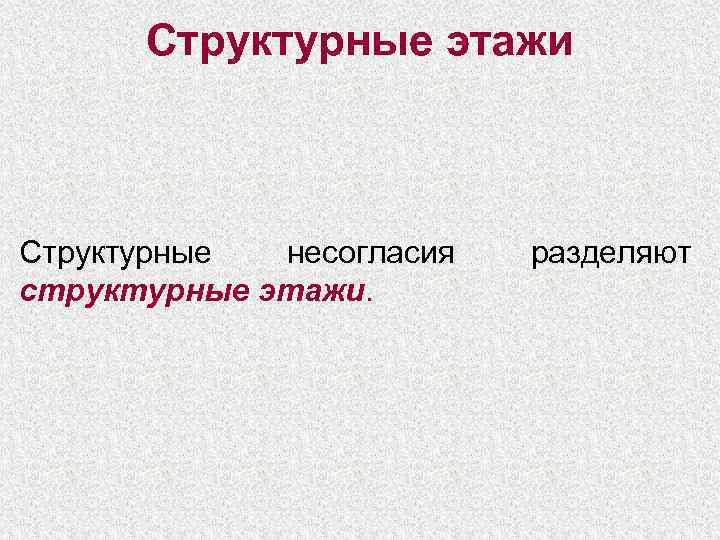 Структурные этажи

Структурные несогласия разделяют структурные этажи.